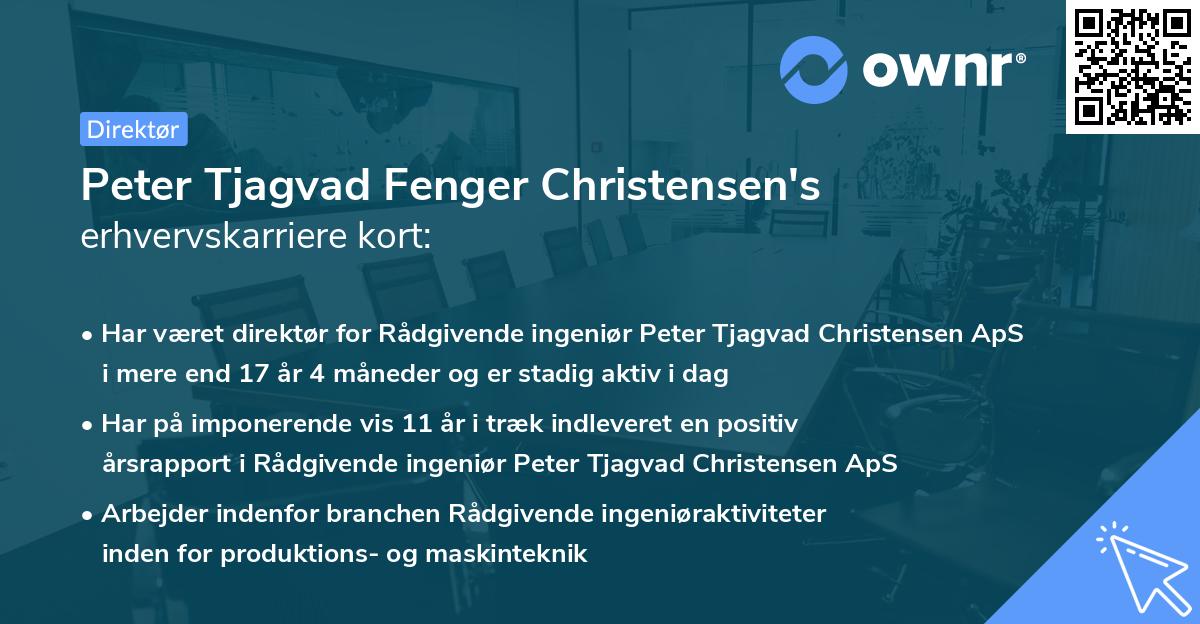 ownr®

Direktør

Peter Tjagvad Fenger Christensen's
erhvervskarriere kort:

• Har været direktør for Rådgivende ingeniør Peter Tjagvad Christensen ApS i mere end 17 år 4 måneder og er stadig aktiv i dag

• Har på imponerende vis 11 år i træk indleveret en positiv årsrapport i Rådgivende ingeniør Peter Tjagvad Christensen ApS

• Arbejder indenfor branchen Rådgivende ingeniøraktiviteter inden for produktions- og maskinteknik